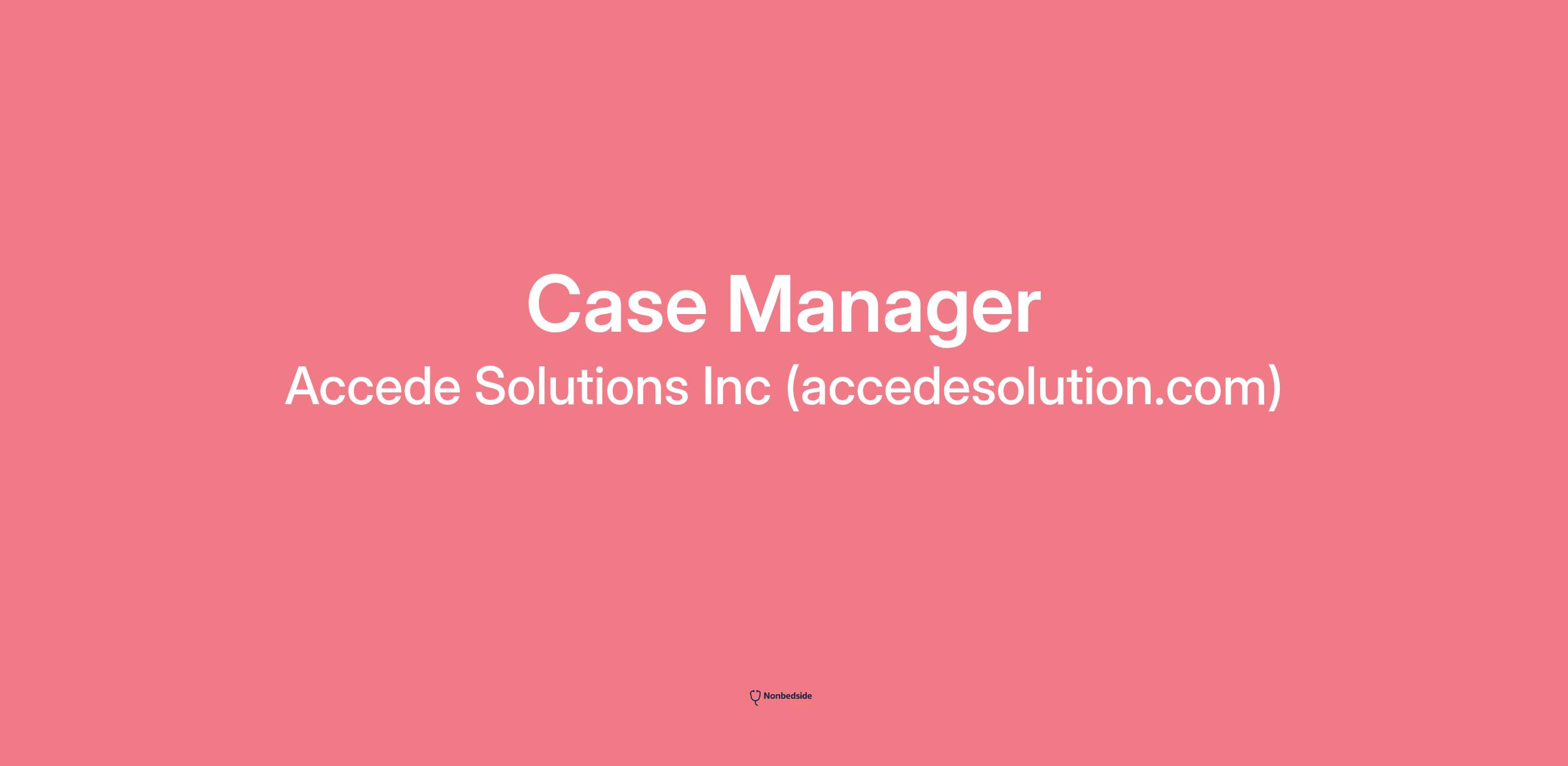 Case Manager
Accede Solutions Inc (accedesolution.com)

Nonbedside